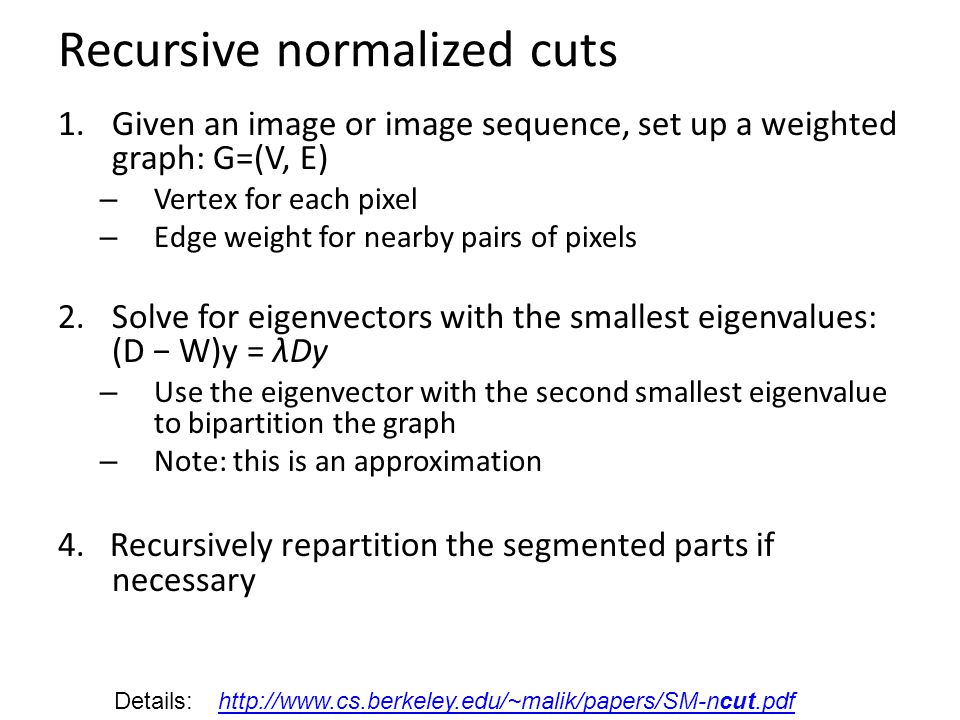 Recursive normalized cuts

1. Given an image or image sequence, set up a weighted graph: G=(V, E)
   – Vertex for each pixel
   – Edge weight for nearby pairs of pixels

2. Solve for eigenvectors with the smallest eigenvalues: $(D - W)y = \lambda Dy$
   – Use the eigenvector with the second smallest eigenvalue to bipartition the graph
   – Note: this is an approximation

4. Recursively repartition the segmented parts if necessary

Details: http://www.cs.berkeley.edu/~malik/papers/SM-ncut.pdf